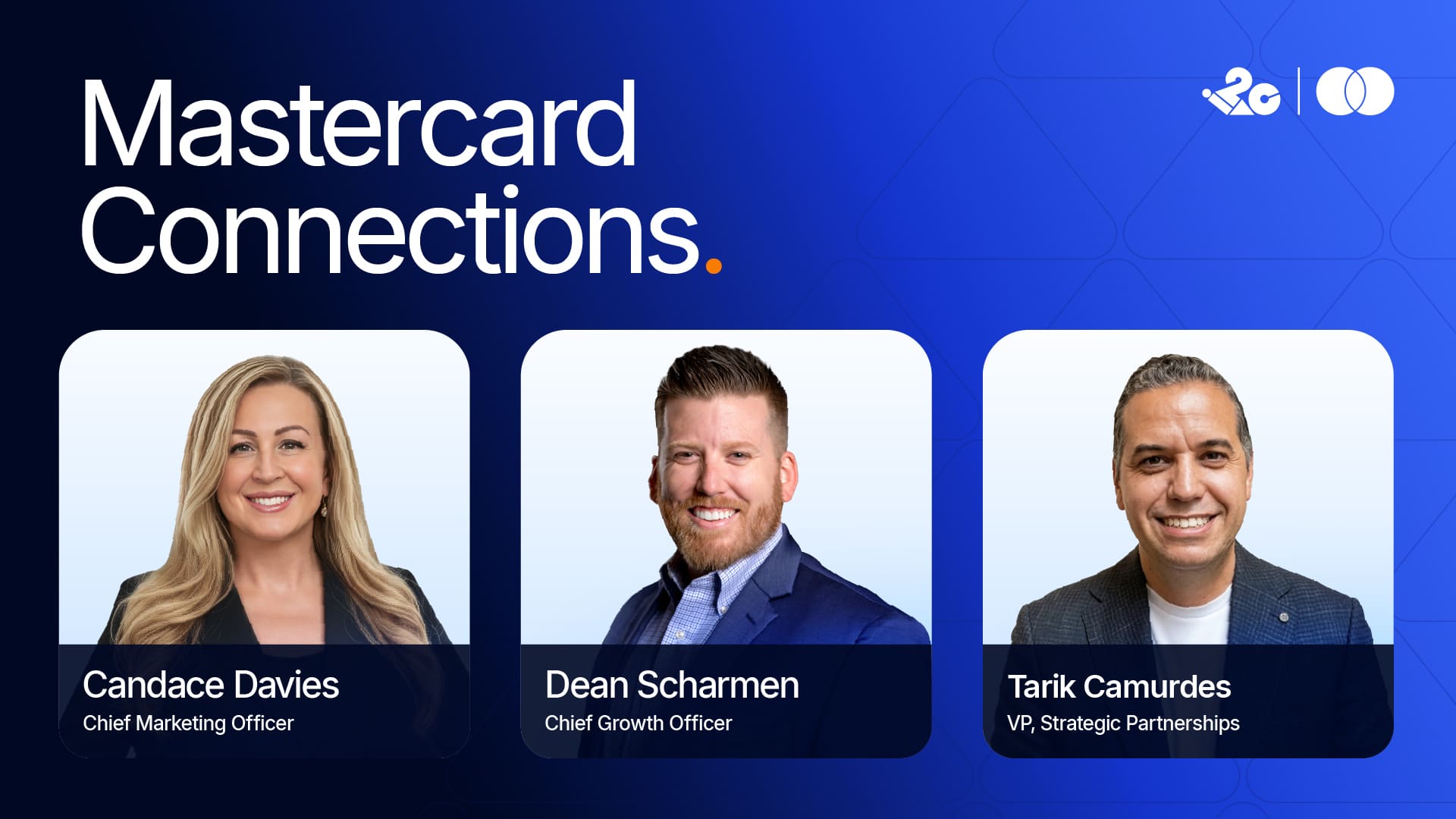 Mastercard Connections.

i2c

Candace Davies
Chief Marketing Officer

Dean Scharmen
Chief Growth Officer

Tarik Camurdes
VP, Strategic Partnerships